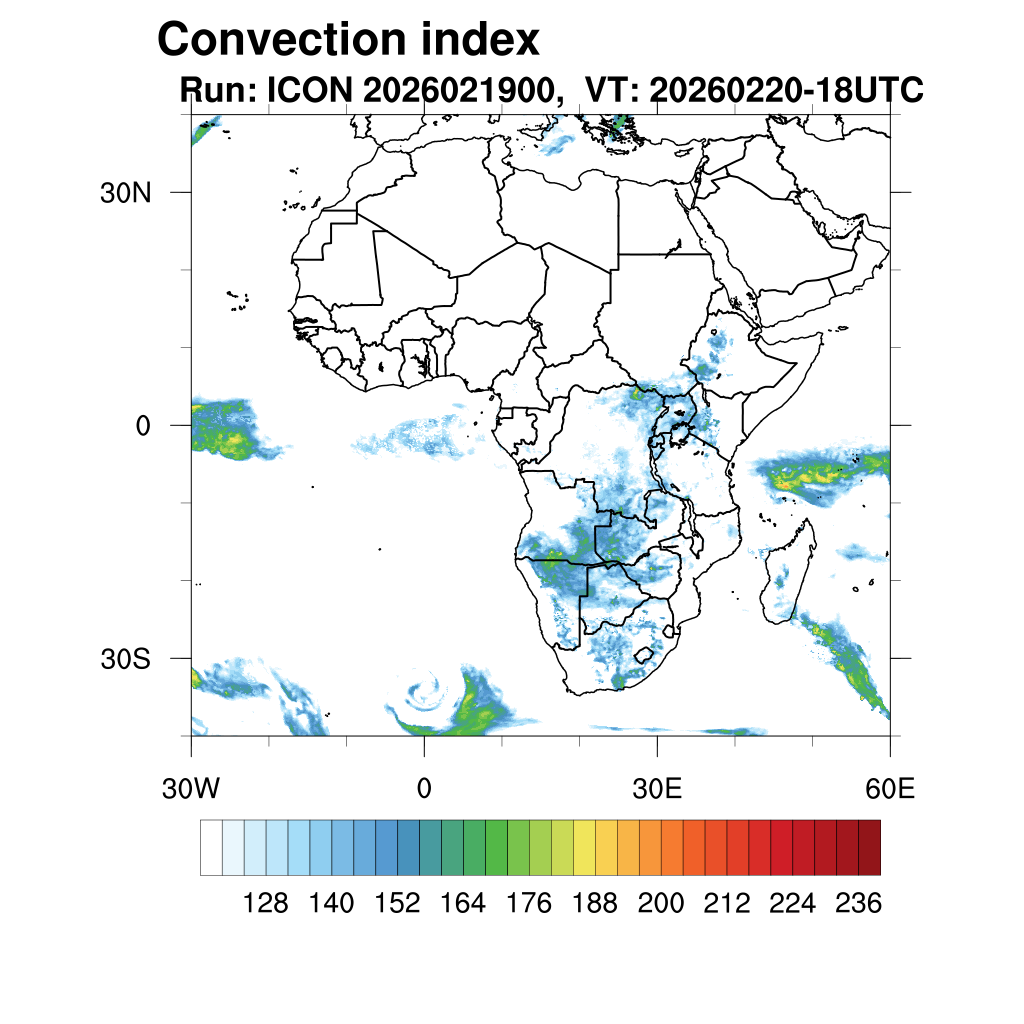 Convection index
Run: ICON 2026021900, VT: 20260220-18UTC

30N
0
30S
30W
0
30E
60E

128 140 152 164 176 188 200 212 224 236